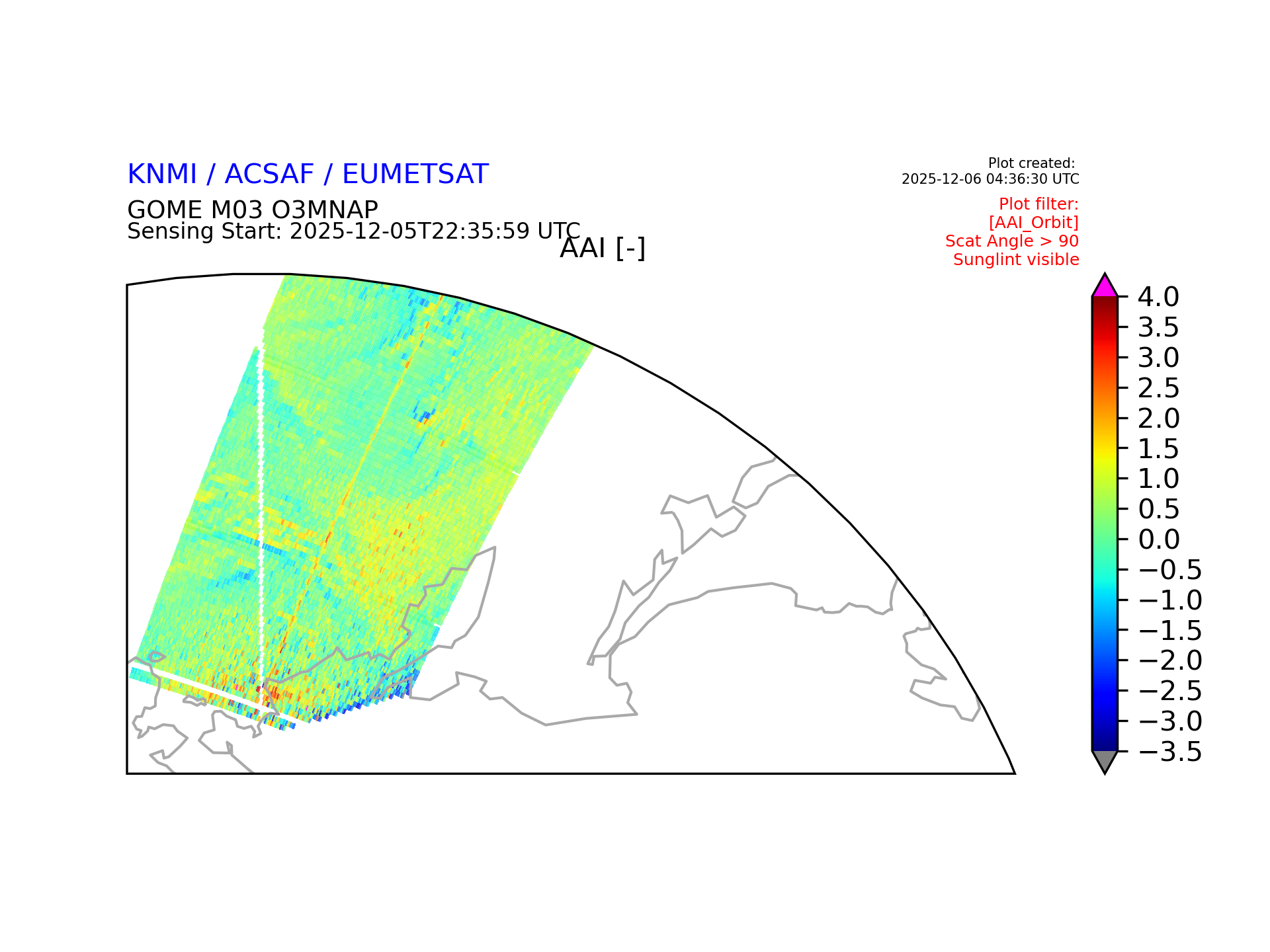 KNMI / ACSAF / EUMETSAT

GOME M03 O3MNAP
Sensing Start: 2025-12-05T22:35:59 UTC

Plot created:
2025-12-06 04:36:30 UTC

Plot filter:
[AAI_Orbit]
Scat Angle > 90
Sunglint visible

AAI [-]

4.0
3.5
3.0
2.5
2.0
1.5
1.0
0.5
0.0
−0.5
−1.0
−1.5
−2.0
−2.5
−3.0
−3.5